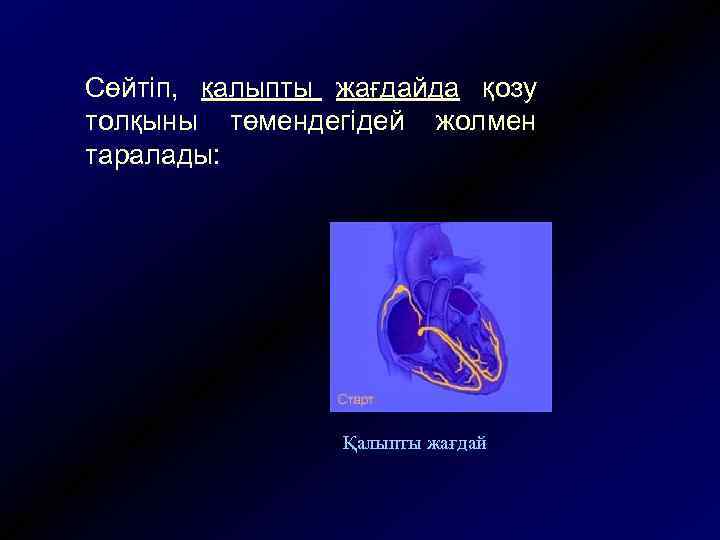 Сөйтіп, қалыпты жағдайда қозу толқыны төмендегідей жолмен таралады:

Старт

Қалыпты жағдай